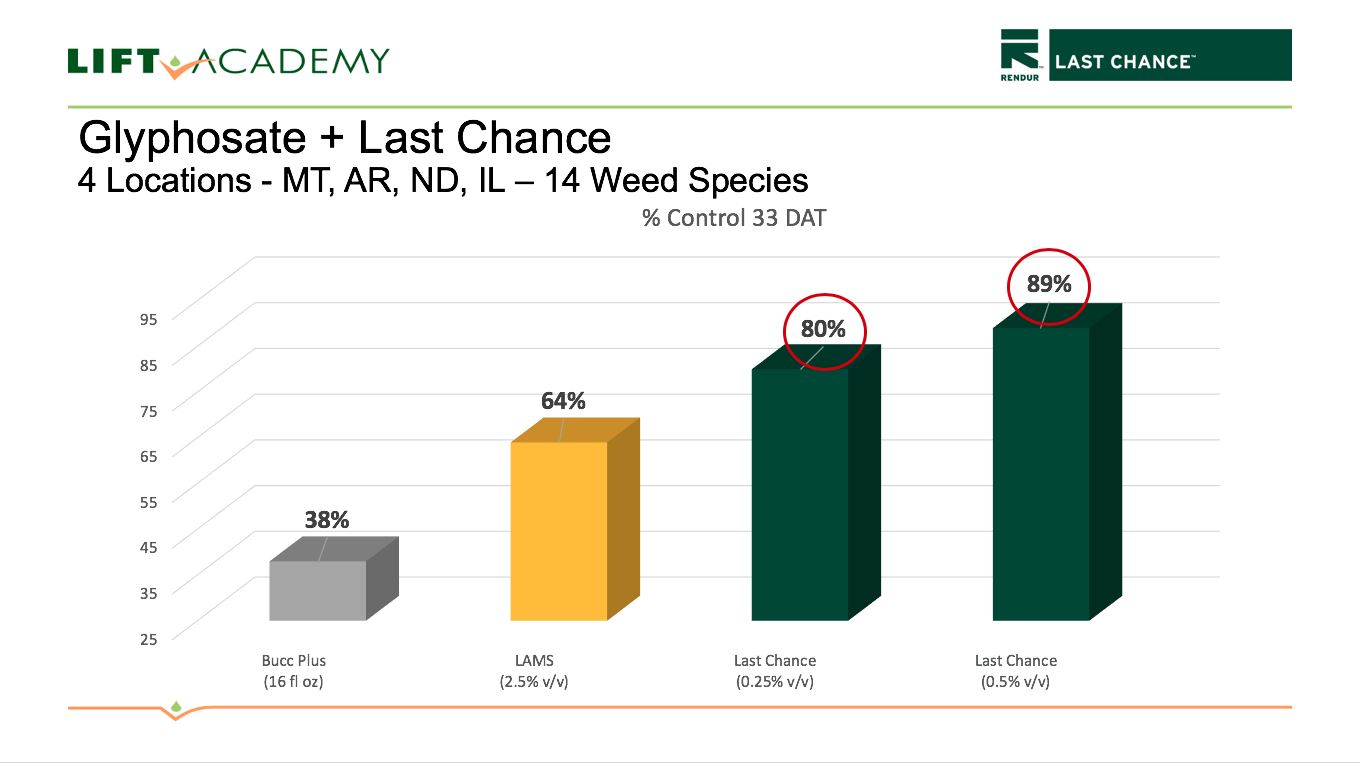 LIFT ACADEMY

RENDUR LAST CHANCE™

Glyphosate + Last Chance
4 Locations - MT, AR, ND, IL – 14 Weed Species

% Control 33 DAT

95
85
75
65
55
45
35
25

38%
64%
80%
89%

Bucc Plus (16 fl oz)
LAMS (2.5% v/v)
Last Chance (0.25% v/v)
Last Chance (0.5% v/v)